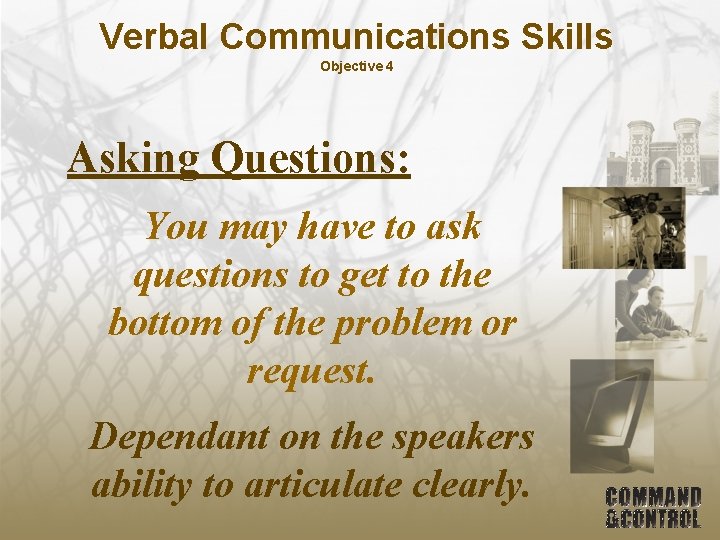 Verbal Communications Skills
Objective 4

Asking Questions:

You may have to ask questions to get to the bottom of the problem or request.

Dependant on the speakers ability to articulate clearly.

COMMAND &CONTROL